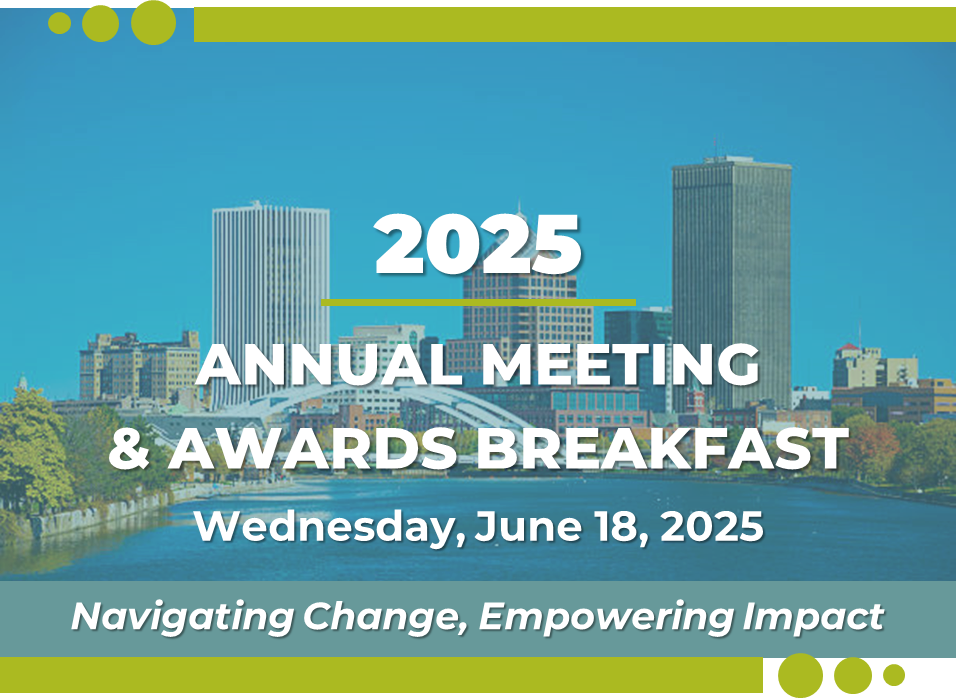 2025

ANNUAL MEETING & AWARDS BREAKFAST

Wednesday, June 18, 2025

Navigating Change, Empowering Impact